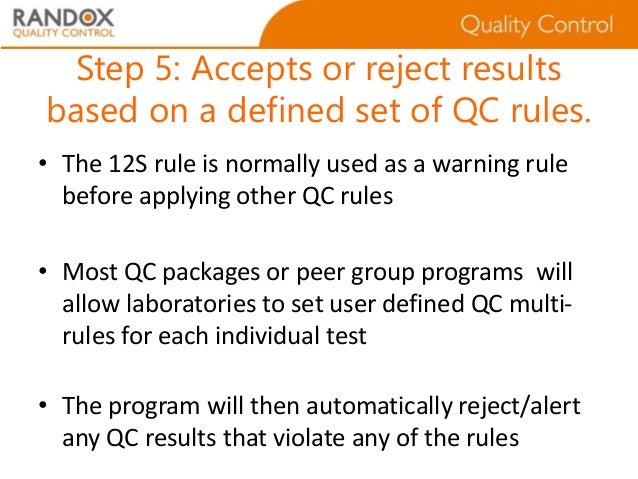 RANDOX
QUALITY CONTROL

Quality Control

Step 5: Accepts or reject results based on a defined set of QC rules.

• The 12S rule is normally used as a warning rule before applying other QC rules

• Most QC packages or peer group programs will allow laboratories to set user defined QC multi-rules for each individual test

• The program will then automatically reject/alert any QC results that violate any of the rules